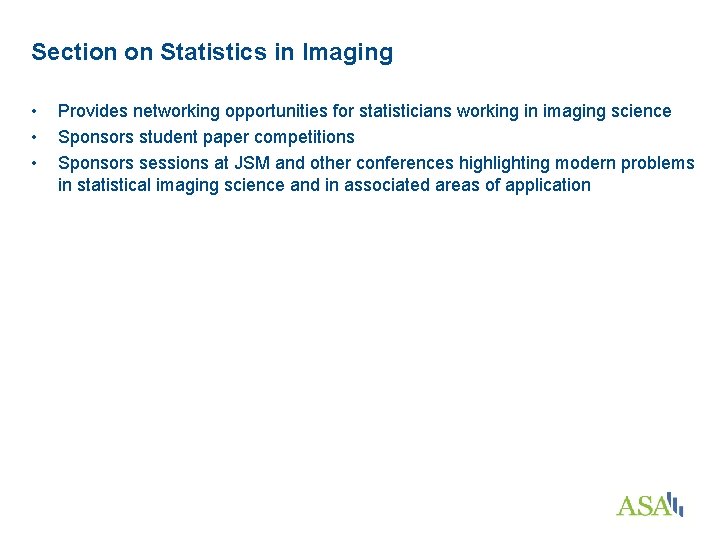 Section on Statistics in Imaging

• Provides networking opportunities for statisticians working in imaging science
• Sponsors student paper competitions
• Sponsors sessions at JSM and other conferences highlighting modern problems in statistical imaging science and in associated areas of application

ASA